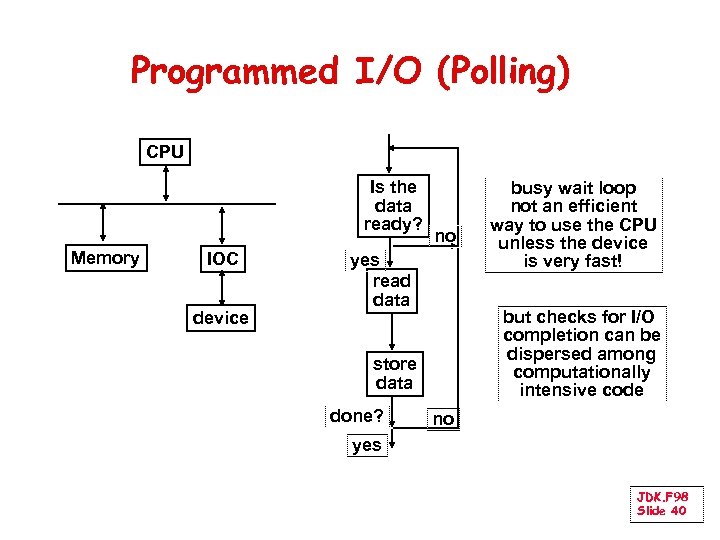 Programmed I/O (Polling)

CPU

Memory

IOC

device

Is the data ready?

no

yes

read data

store data

done?

no

yes

busy wait loop not an efficient way to use the CPU unless the device is very fast!

but checks for I/O completion can be dispersed among computationally intensive code

JDK.F98
Slide 40